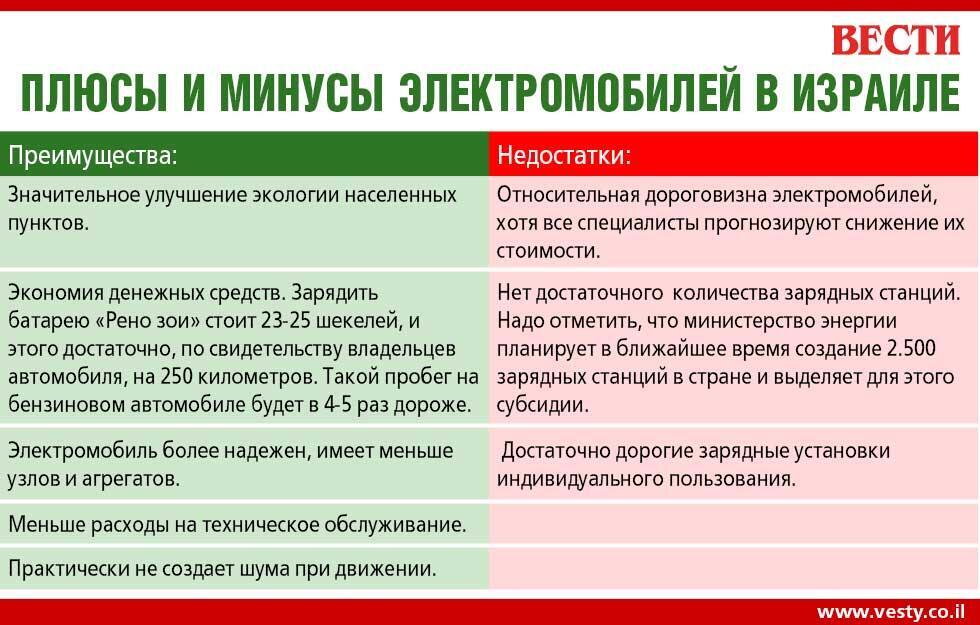 ВЕСТИ

ПЛЮСЫ И МИНУСЫ ЭЛЕКТРОМОБИЛЕЙ В ИЗРАИЛЕ

| Преимущества: | Недостатки: |
|---|---|
| Значительное улучшение экологии населенных пунктов. | Относительная дороговизна электромобилей, хотя все специалисты прогнозируют снижение их стоимости. |
| Экономия денежных средств. Зарядить батарею «Рено зои» стоит 23-25 шекелей, и этого достаточно, по свидетельству владельцев автомобиля, на 250 километров. Такой пробег на бензиновом автомобиле будет в 4-5 раз дороже. | Нет достаточного количества зарядных станций. Надо отметить, что министерство энергии планирует в ближайшее время создание 2.500 зарядных станций в стране и выделяет для этого субсидии. |
| Электромобиль более надежен, имеет меньше узлов и агрегатов. | Достаточно дорогие зарядные установки индивидуального пользования. |
| Меньше расходы на техническое обслуживание. | |
| Практически не создает шума при движении. | |

www.vesty.co.il